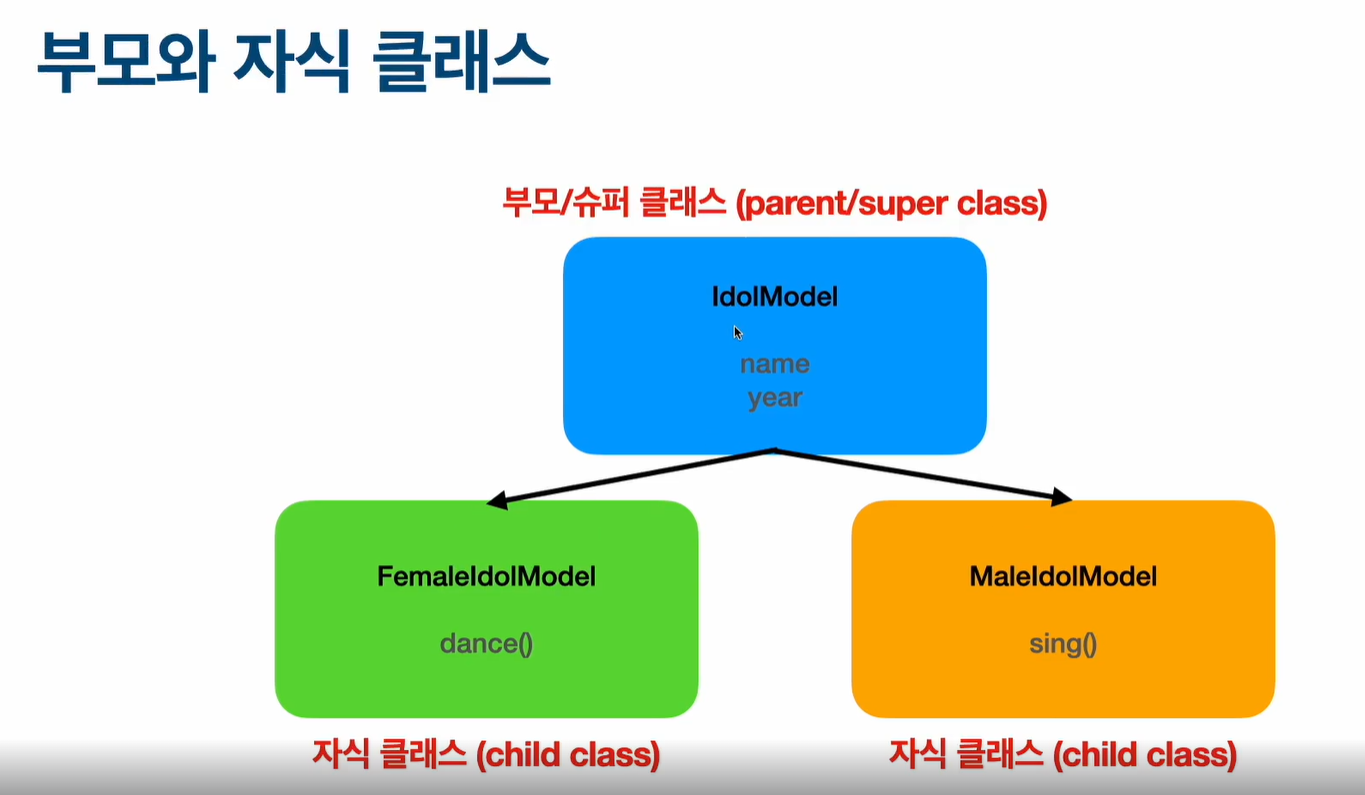 부모와 자식 클래스

부모/슈퍼 클래스 (parent/super class)

IdolModel

name
year

FemaleIdolModel

dance()

MaleIdolModel

sing()

자식 클래스 (child class)

자식 클래스 (child class)